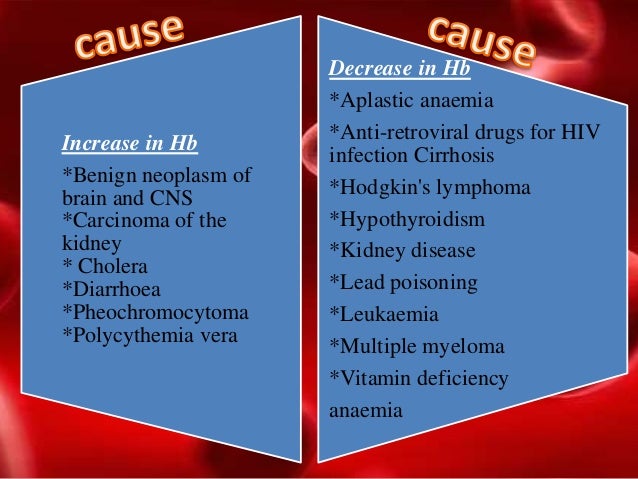 cause

Increase in Hb

*Benign neoplasm of brain and CNS
*Carcinoma of the kidney
* Cholera
*Diarrhoea
*Pheochromocytoma
*Polycythemia vera

cause

Decrease in Hb

*Aplastic anaemia

*Anti-retroviral drugs for HIV infection Cirrhosis

*Hodgkin's lymphoma

*Hypothyroidism

*Kidney disease

*Lead poisoning

*Leukaemia

*Multiple myeloma

*Vitamin deficiency

anaemia